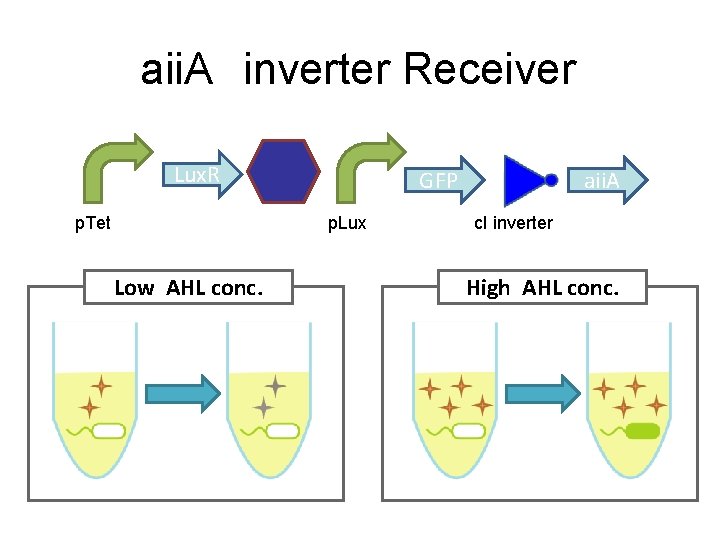 aiiA inverter Receiver

LuxR

GFP

aiiA

pTet

pLux

cI inverter

Low AHL conc.

High AHL conc.